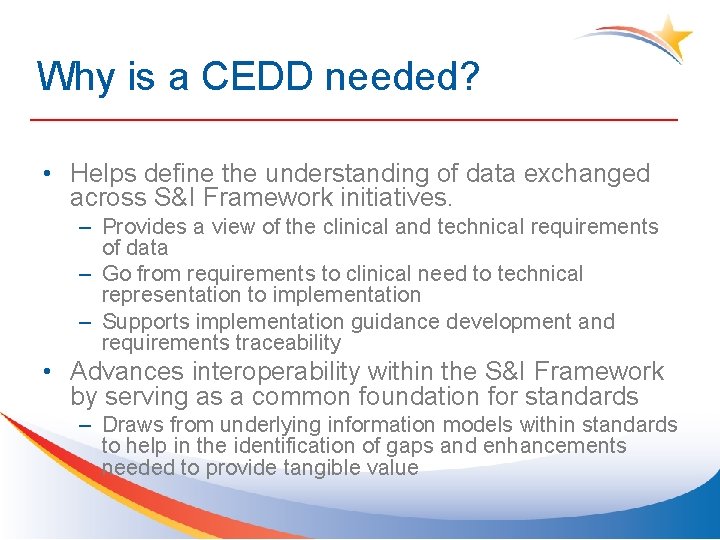 Why is a CEDD needed?

• Helps define the understanding of data exchanged across S&I Framework initiatives.
– Provides a view of the clinical and technical requirements of data
– Go from requirements to clinical need to technical representation to implementation
– Supports implementation guidance development and requirements traceability
• Advances interoperability within the S&I Framework by serving as a common foundation for standards
– Draws from underlying information models within standards to help in the identification of gaps and enhancements needed to provide tangible value